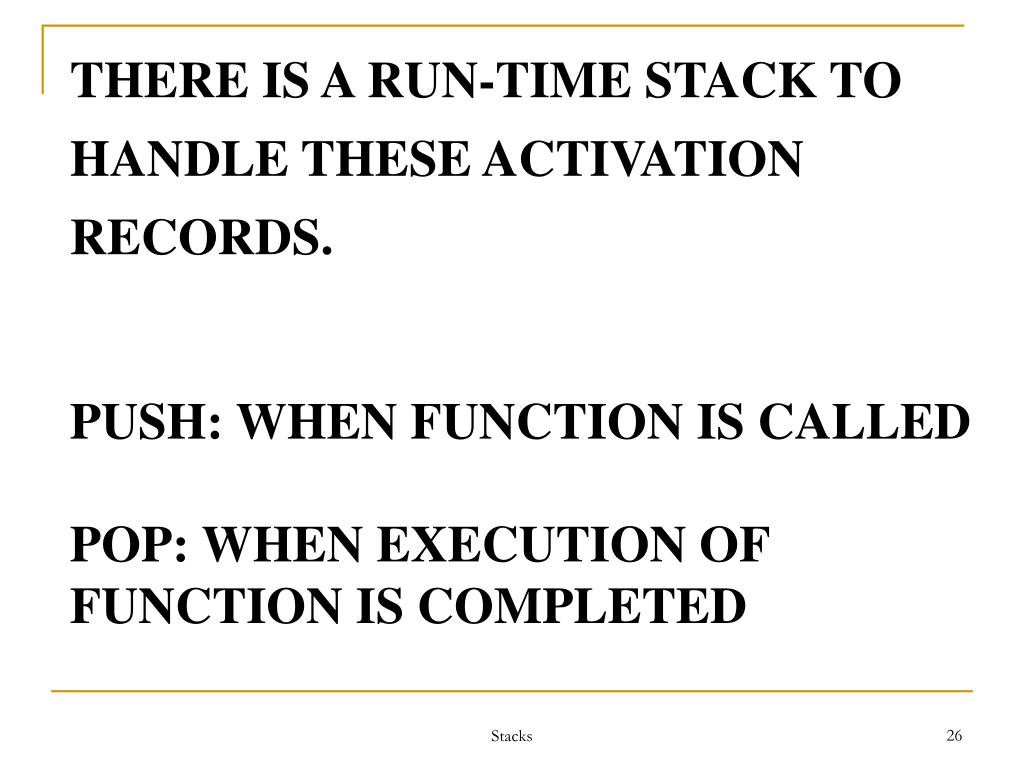 THERE IS A RUN-TIME STACK TO HANDLE THESE ACTIVATION RECORDS.

PUSH: WHEN FUNCTION IS CALLED

POP: WHEN EXECUTION OF FUNCTION IS COMPLETED

Stacks

26